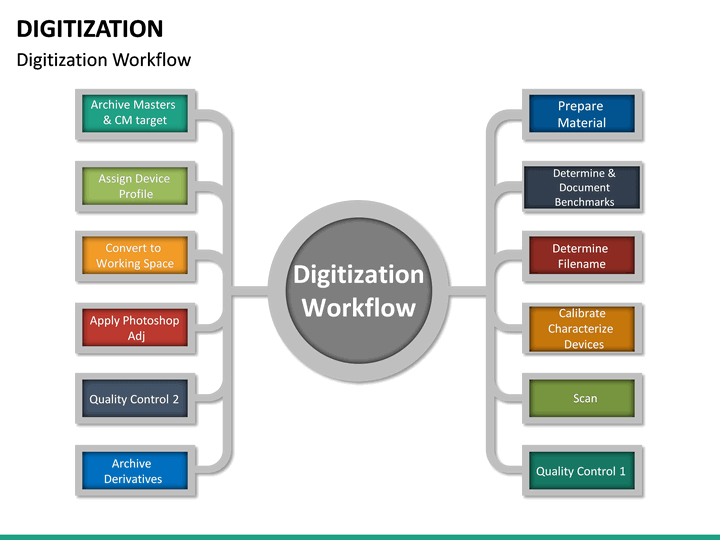 DIGITIZATION
Digitization Workflow

Archive Masters & CM target

Assign Device Profile

Convert to Working Space

Apply Photoshop Adj

Quality Control 2

Archive Derivatives

Digitization Workflow

Prepare Material

Determine & Document Benchmarks

Determine Filename

Calibrate Characterize Devices

Scan

Quality Control 1